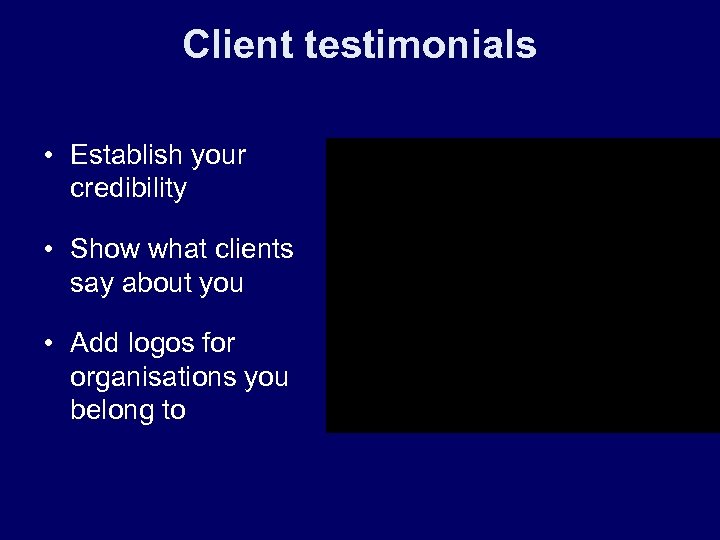 Client testimonials

• Establish your credibility

• Show what clients say about you

• Add logos for organisations you belong to